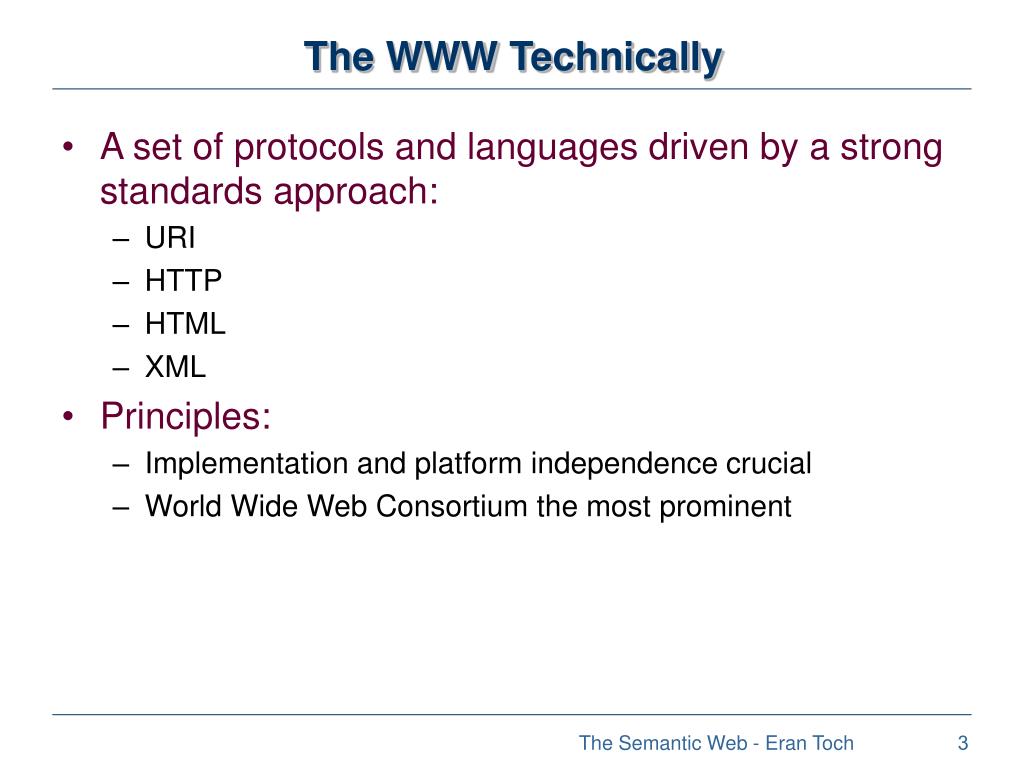 The WWW Technically

• A set of protocols and languages driven by a strong standards approach:
– URI
– HTTP
– HTML
– XML
• Principles:
– Implementation and platform independence crucial
– World Wide Web Consortium the most prominent

The Semantic Web - Eran Toch
3